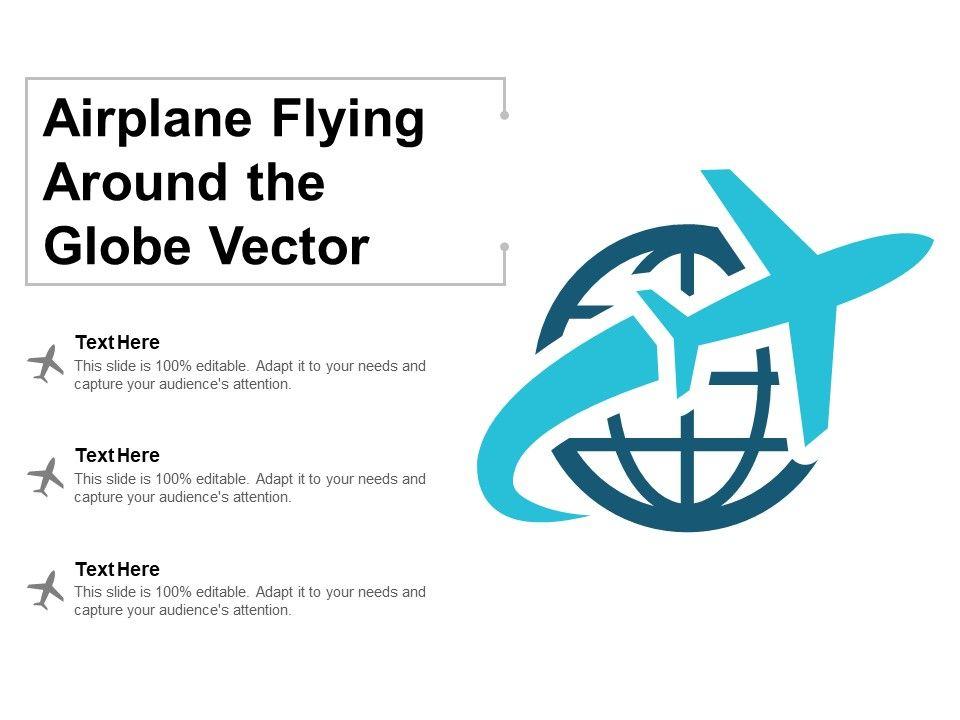 Airplane Flying Around the Globe Vector

Text Here
This slide is 100% editable. Adapt it to your needs and capture your audience's attention.

Text Here
This slide is 100% editable. Adapt it to your needs and capture your audience's attention.

Text Here
This slide is 100% editable. Adapt it to your needs and capture your audience's attention.